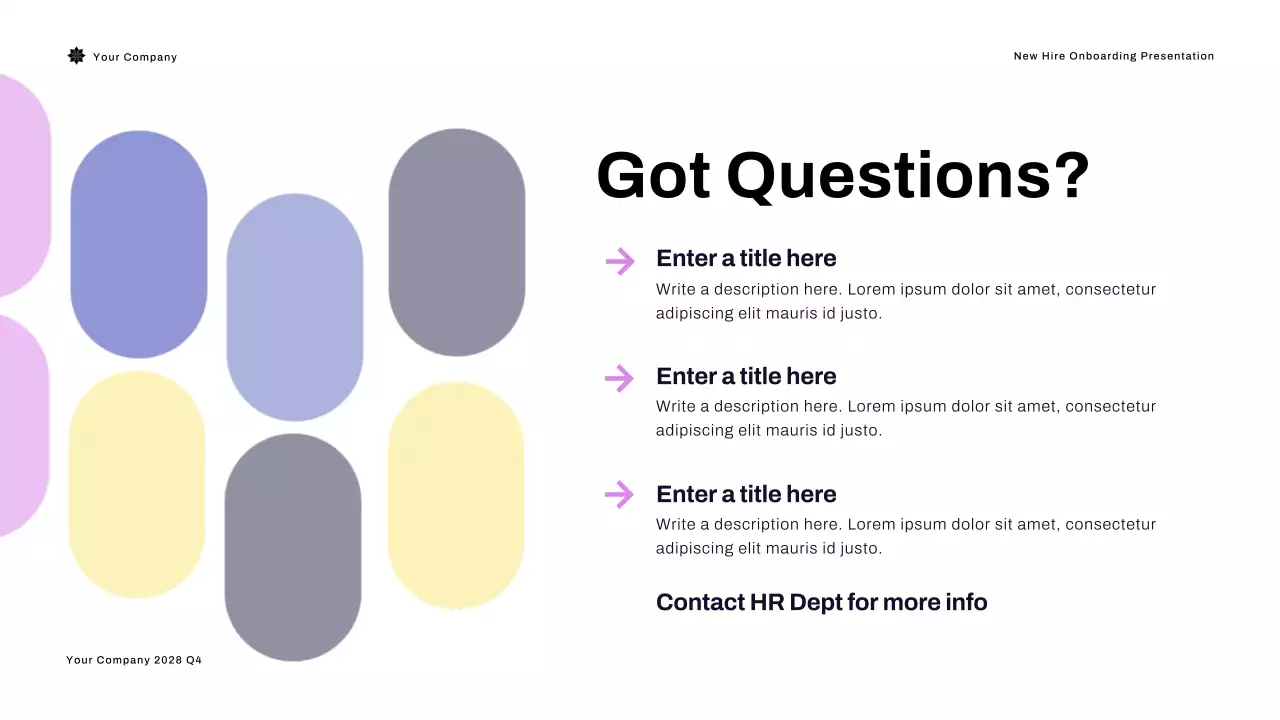 Your Company

New Hire Onboarding Presentation

Got Questions?

Enter a title here
Write a description here. Lorem ipsum dolor sit amet, consectetur adipiscing elit mauris id justo.

Enter a title here
Write a description here. Lorem ipsum dolor sit amet, consectetur adipiscing elit mauris id justo.

Enter a title here
Write a description here. Lorem ipsum dolor sit amet, consectetur adipiscing elit mauris id justo.

Contact HR Dept for more info

Your Company 2028 Q4